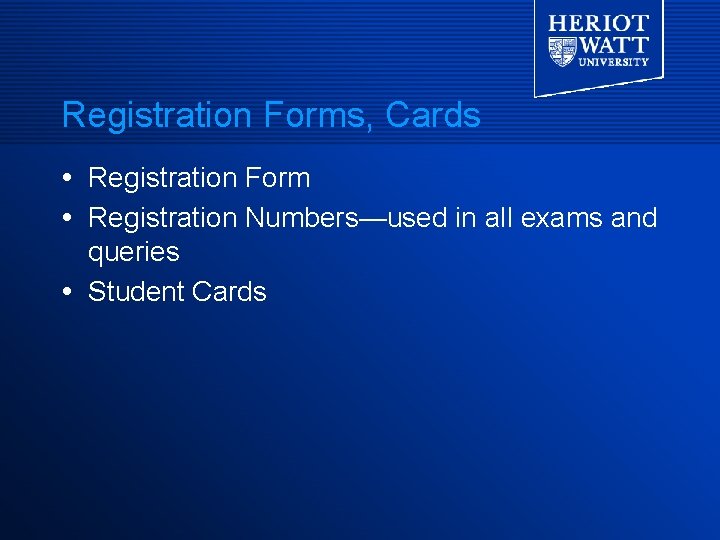 HERIOT WATT UNIVERSITY

Registration Forms, Cards

• Registration Form
• Registration Numbers—used in all exams and queries
• Student Cards